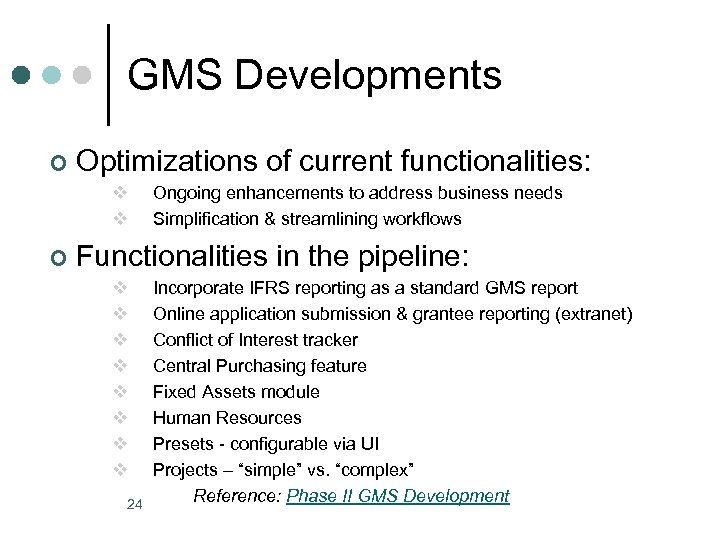 GMS Developments

Optimizations of current functionalities:

Ongoing enhancements to address business needs
Simplification & streamlining workflows

Functionalities in the pipeline:

Incorporate IFRS reporting as a standard GMS report
Online application submission & grantee reporting (extranet)
Conflict of Interest tracker
Central Purchasing feature
Fixed Assets module
Human Resources
Presets - configurable via UI
Projects – “simple” vs. “complex”

Reference: Phase II GMS Development

24